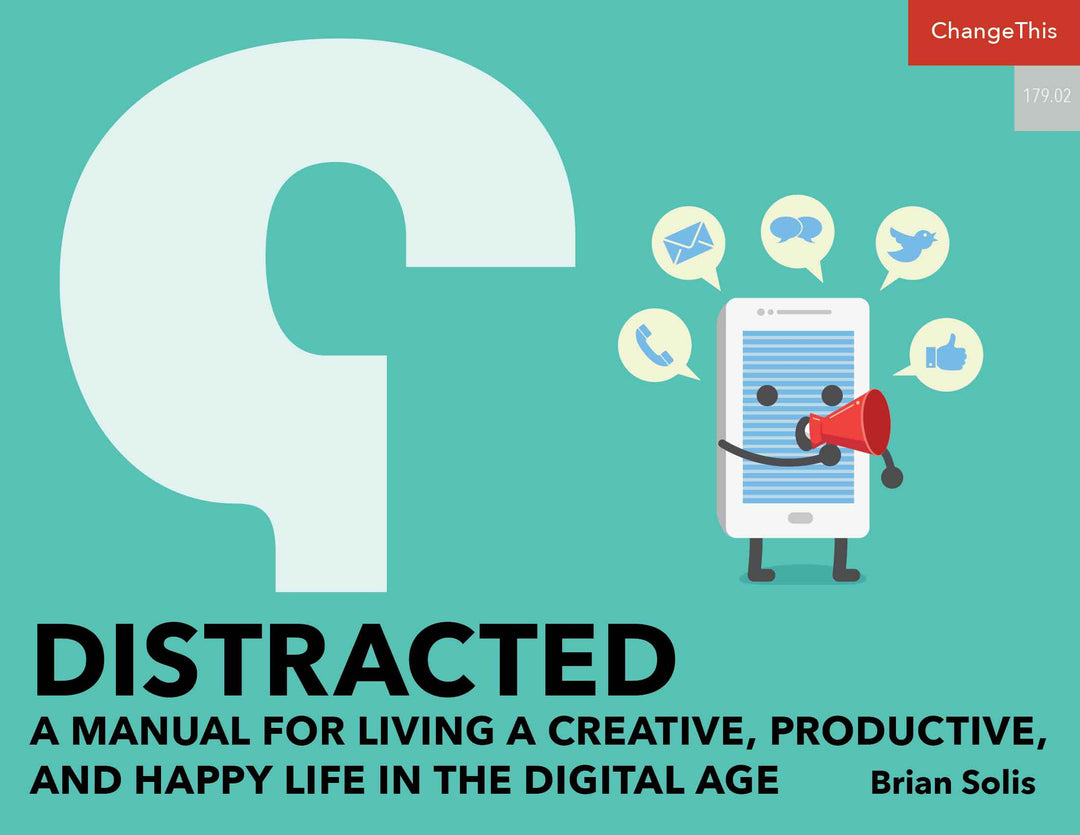 ChangeThis

179.02

DISTRACTED

A MANUAL FOR LIVING A CREATIVE, PRODUCTIVE, AND HAPPY LIFE IN THE DIGITAL AGE

Brian Solis